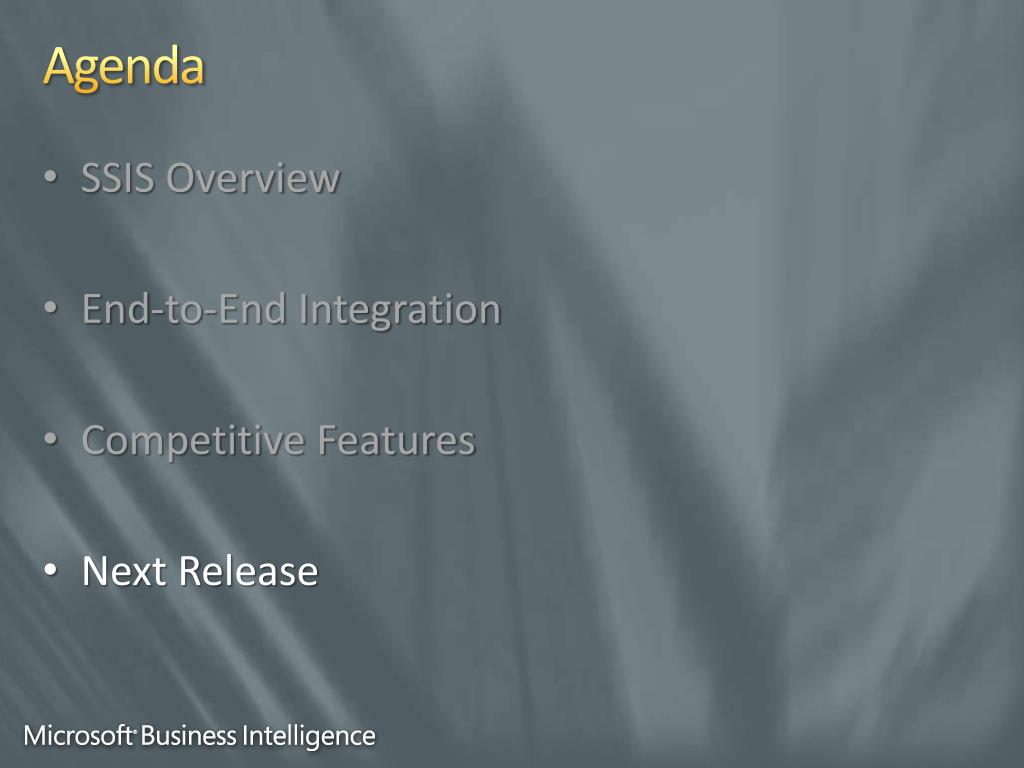 Agenda

• SSIS Overview

• End-to-End Integration

• Competitive Features

• Next Release

Microsoft Business Intelligence